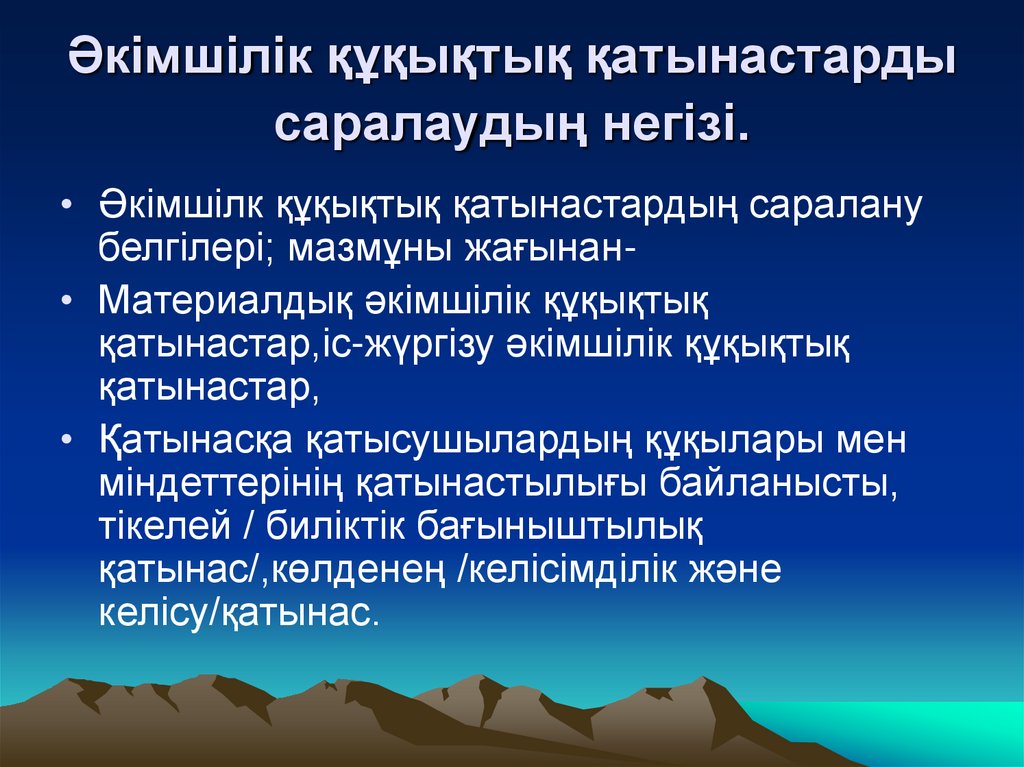 Әкімшілік құқықтық қатынастарды саралаудың негізі.

• Әкімшілк құқықтық қатынастардың саралану белгілері; мазмұны жағынан-

• Материалдық әкімшілік құқықтық қатынастар,іс-жүргізу әкімшілік құқықтық қатынастар,

• Қатынасқа қатысушылардың құқылары мен міндеттерінің қатынастылығы байланысты, тікелей / биліктік бағыныштылық қатынас/,көлденең /келісімділік және келісу/қатынас.